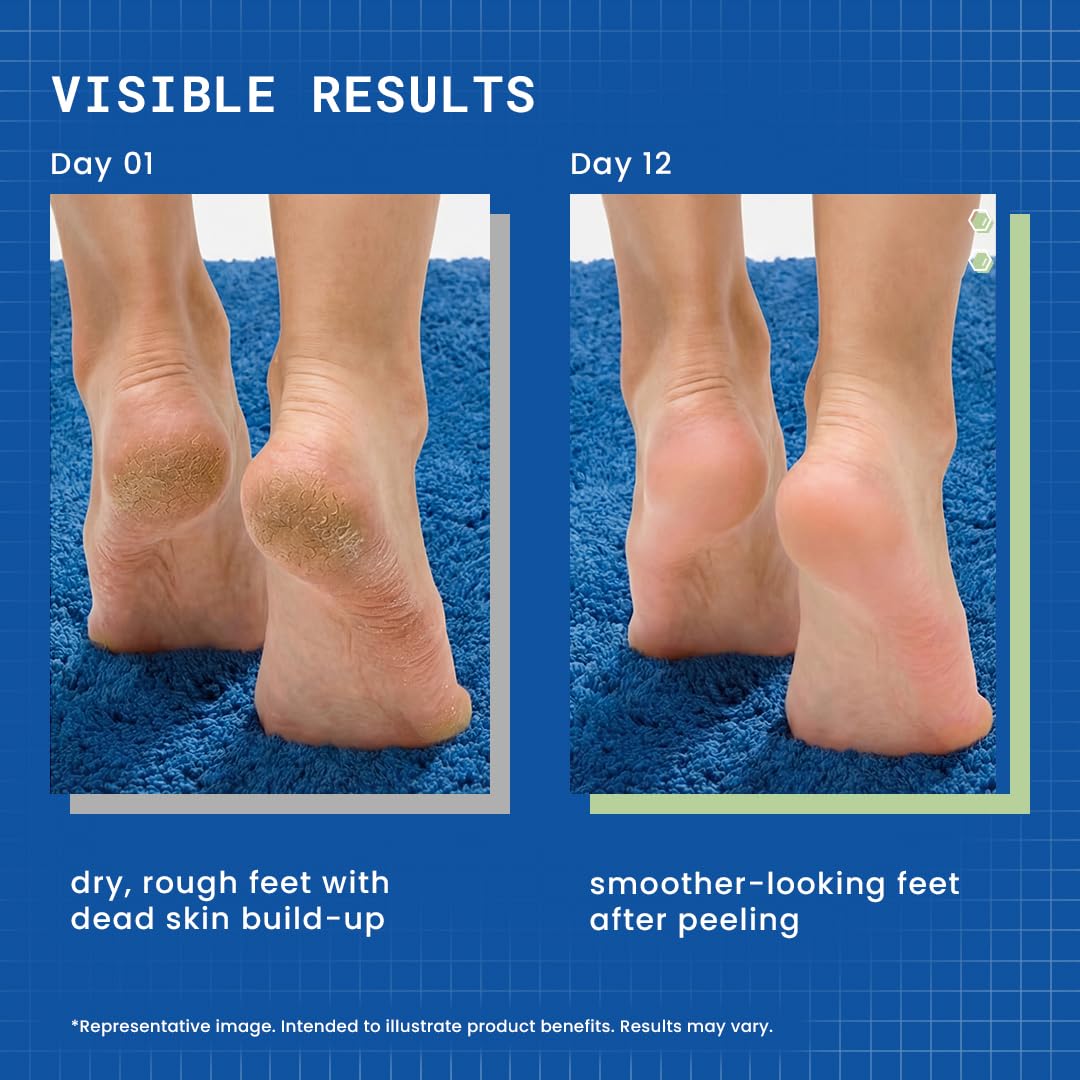 VISIBLE RESULTS

Day 01

dry, rough feet with dead skin build-up

Day 12

smoother-looking feet after peeling

*Representative image. Intended to illustrate product benefits. Results may vary.